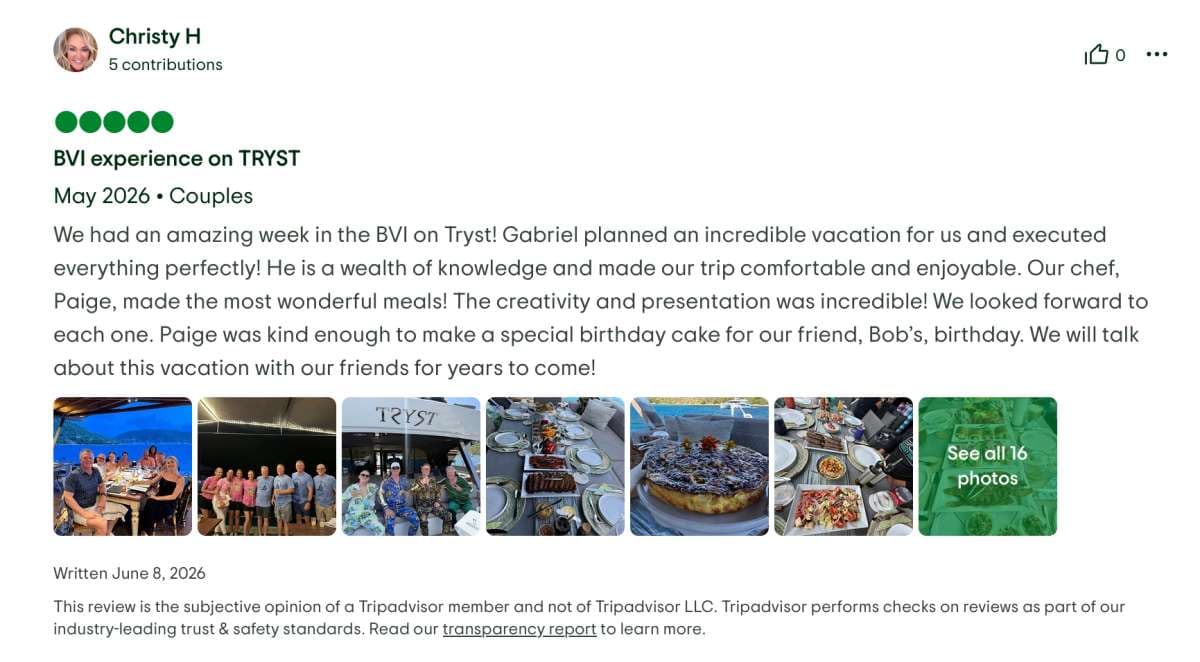 Christy H
5 contributions

0

BVI experience on TRYST

May 2026 • Couples

We had an amazing week in the BVI on Tryst! Gabriel planned an incredible vacation for us and executed everything perfectly! He is a wealth of knowledge and made our trip comfortable and enjoyable. Our chef, Paige, made the most wonderful meals! The creativity and presentation was incredible! We looked forward to each one. Paige was kind enough to make a special birthday cake for our friend, Bob's, birthday. We will talk about this vacation with our friends for years to come!

TRYST

See all 16 photos

Written June 8, 2026

This review is the subjective opinion of a Tripadvisor member and not of Tripadvisor LLC. Tripadvisor performs checks on reviews as part of our industry-leading trust & safety standards. Read our transparency report to learn more.